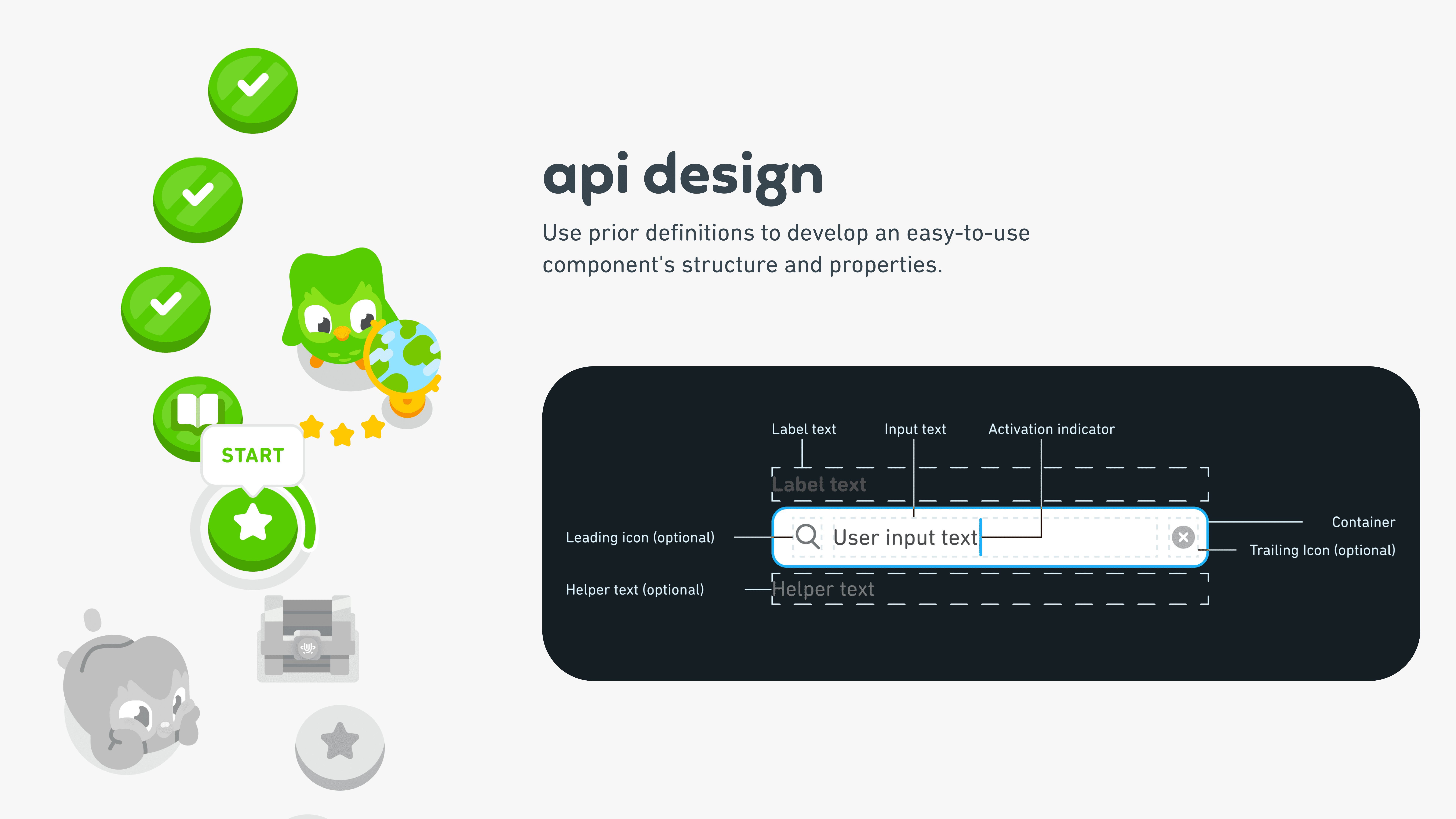 START

api design

Use prior definitions to develop an easy-to-use component's structure and properties.

Label text

Input text

Activation indicator

Label text

Leading icon (optional)

User input text

Container

Trailing Icon (optional)

Helper text (optional)

Helper text